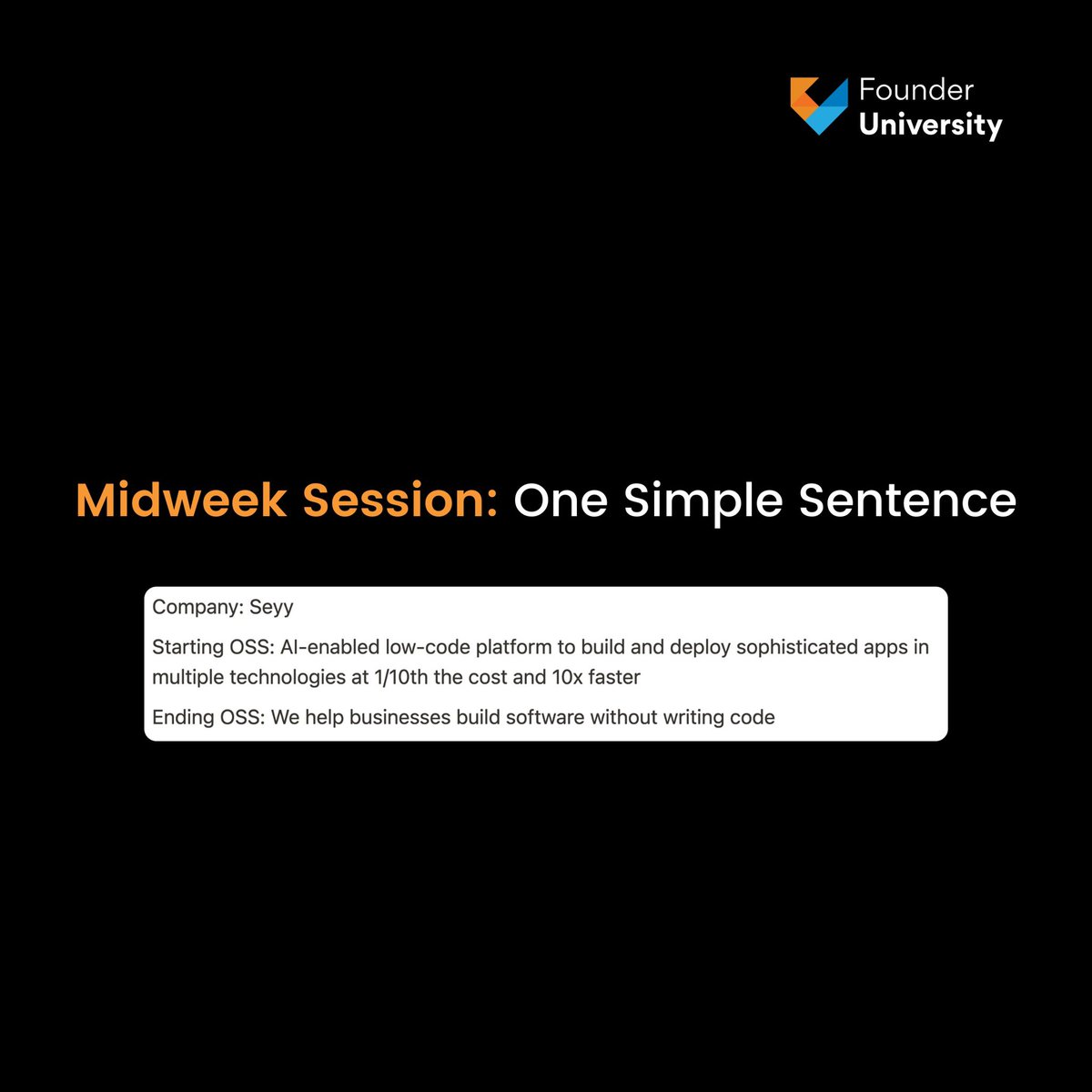 Founder
University

Midweek Session: One Simple Sentence

Company: Seyy

Starting OSS: AI-enabled low-code platform to build and deploy sophisticated apps in multiple technologies at 1/10th the cost and 10x faster

Ending OSS: We help businesses build software without writing code